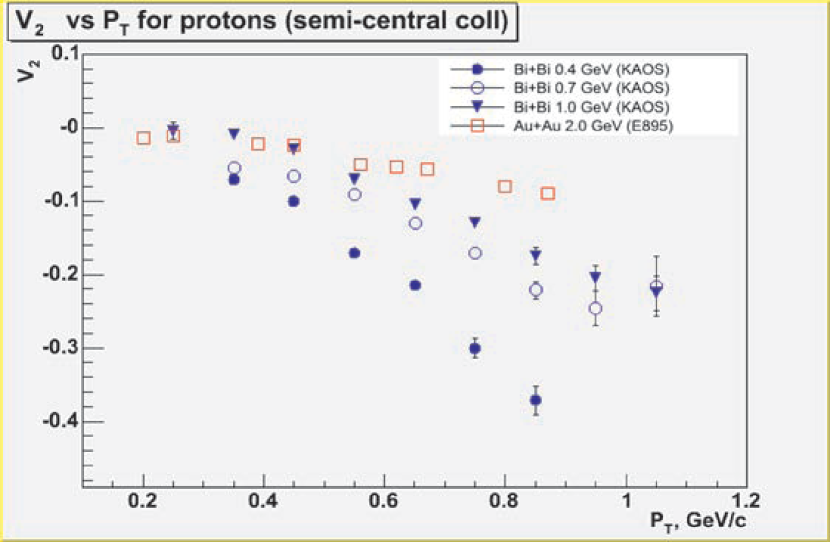 $V_2$ vs $P_T$ for protons (semi-central coll)

$V_2$

0.1

-0

-0.1

-0.2

-0.3

-0.4

Bi+Bi 0.4 GeV (KAOS)
Bi+Bi 0.7 GeV (KAOS)
Bi+Bi 1.0 GeV (KAOS)
Au+Au 2.0 GeV (E895)

0.2 0.4 0.6 0.8 1 1.2

$P_T$, GeV/c